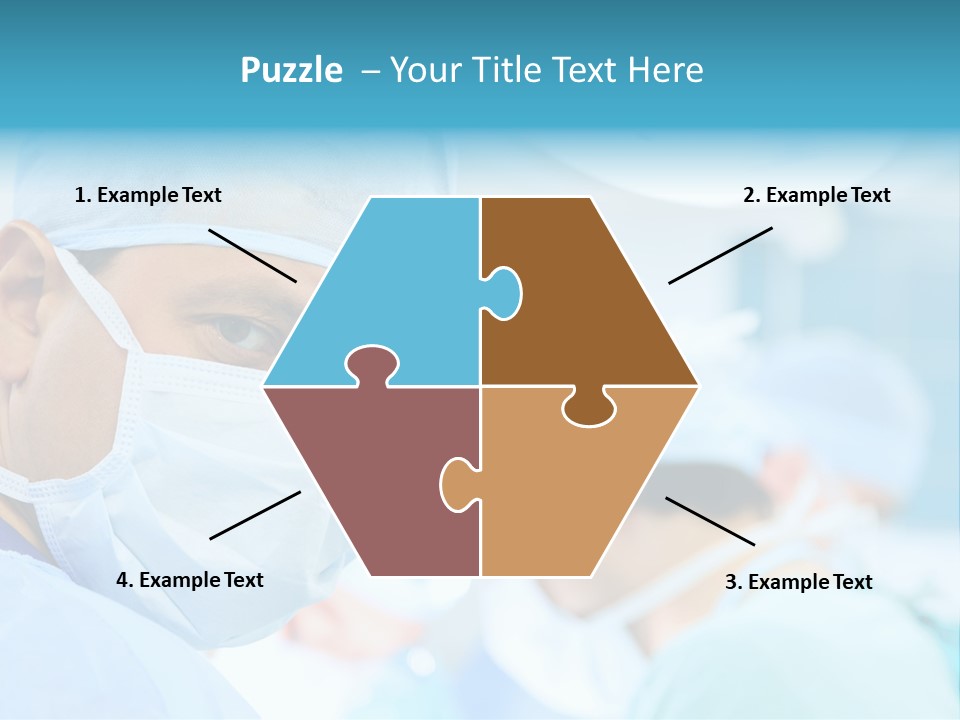 Puzzle – Your Title Text Here

1. Example Text

2. Example Text

4. Example Text

3. Example Text